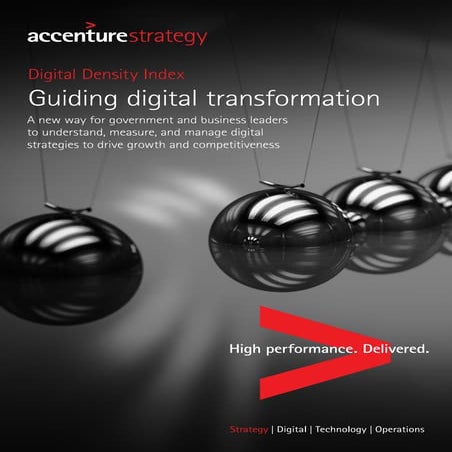 accenturestrategy

Digital Density Index

Guiding digital transformation

A new way for government and business leaders to understand, measure, and manage digital strategies to drive growth and competitiveness

High performance. Delivered.

Strategy | Digital | Technology | Operations